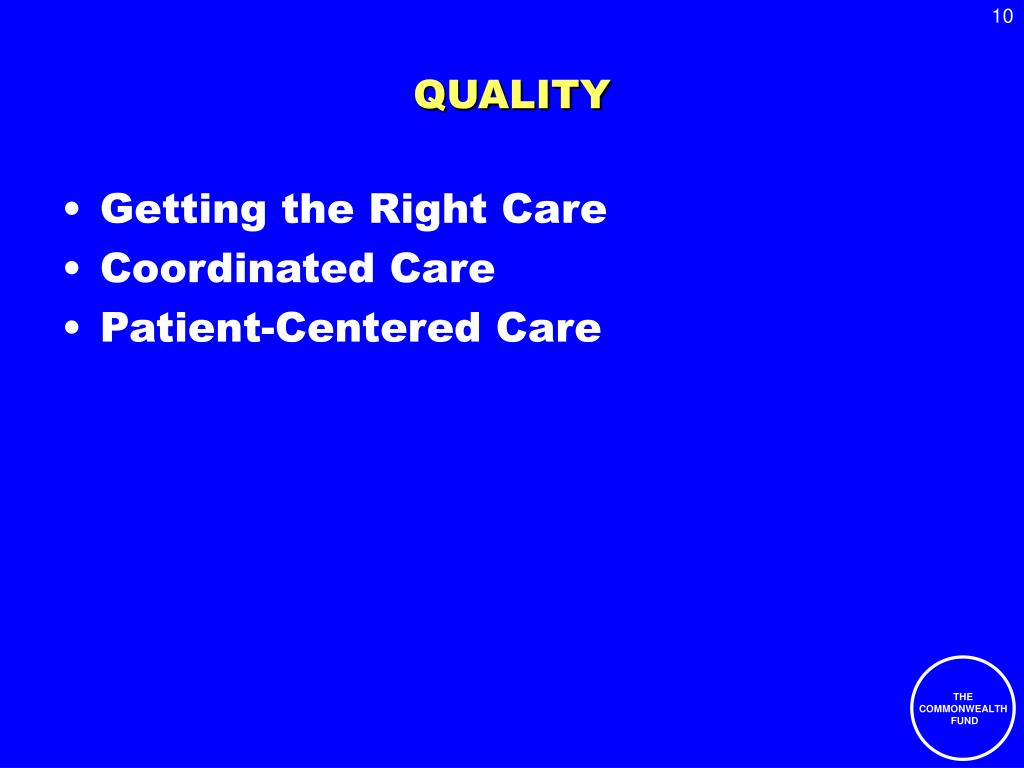 10

QUALITY

• Getting the Right Care
• Coordinated Care
• Patient-Centered Care

THE COMMONWEALTH FUND